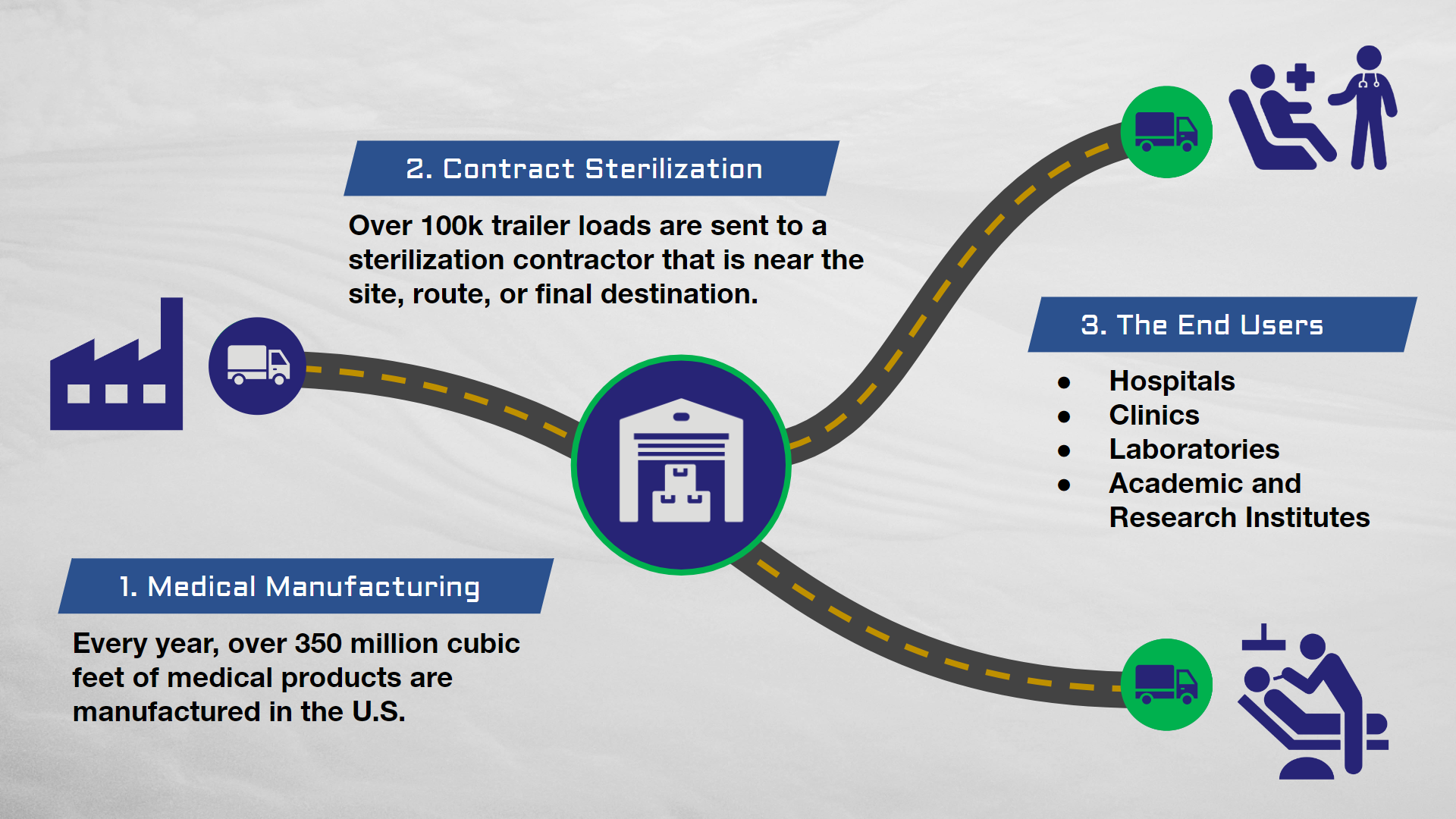 2. Contract Sterilization

Over 100k trailer loads are sent to a sterilization contractor that is near the site, route, or final destination.

3. The End Users

- Hospitals
- Clinics
- Laboratories
- Academic and Research Institutes

1. Medical Manufacturing

Every year, over 350 million cubic feet of medical products are manufactured in the U.S.